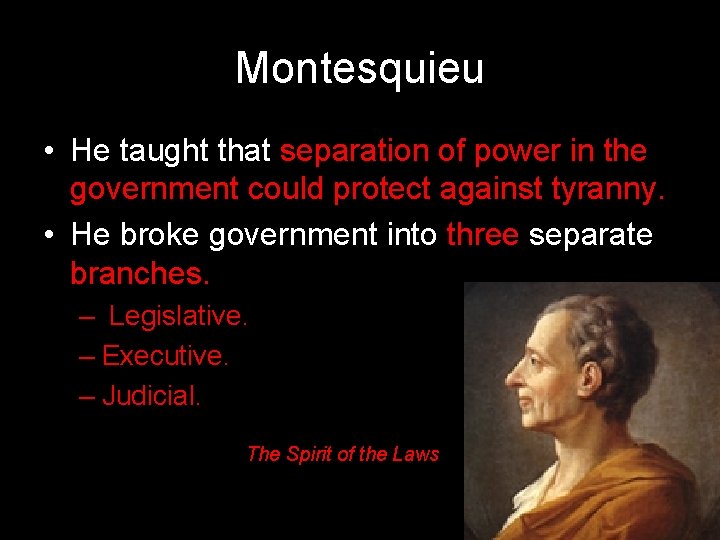 Montesquieu

• He taught that separation of power in the government could protect against tyranny.

• He broke government into three separate branches.

– Legislative.

– Executive.

– Judicial.

The Spirit of the Laws